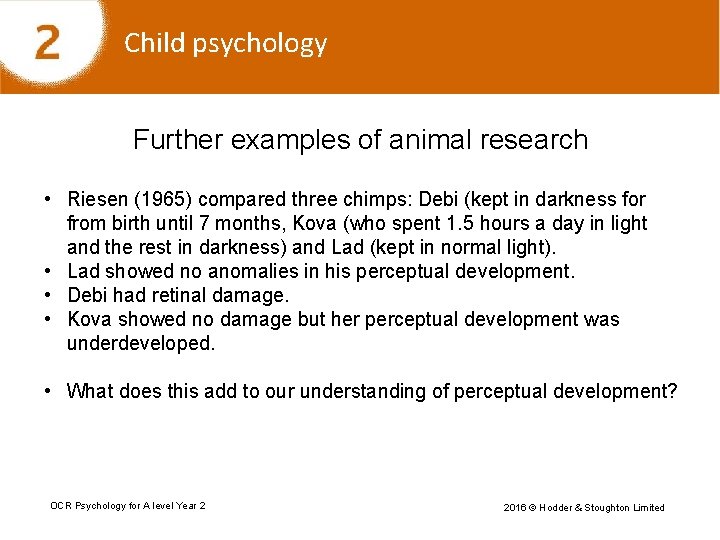 2 Child psychology

Further examples of animal research

• Riesen (1965) compared three chimps: Debi (kept in darkness for from birth until 7 months, Kova (who spent 1.5 hours a day in light and the rest in darkness) and Lad (kept in normal light).
• Lad showed no anomalies in his perceptual development.
• Debi had retinal damage.
• Kova showed no damage but her perceptual development was underdeveloped.

• What does this add to our understanding of perceptual development?

OCR Psychology for A level Year 2

2016 © Hodder & Stoughton Limited